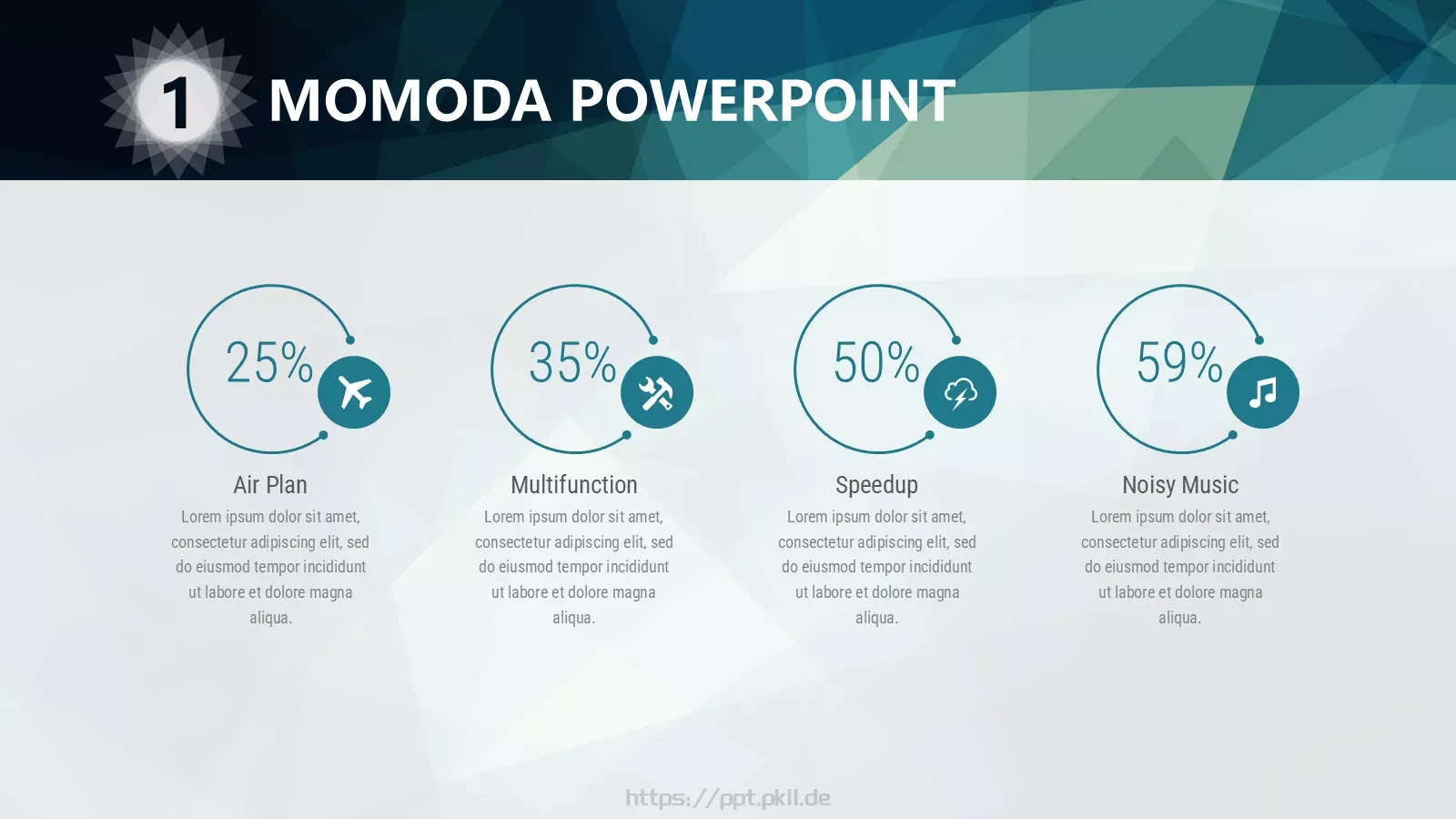 1 MOMODA POWERPOINT

25%

Air Plan

Lorem ipsum dolor sit amet, consectetur adipiscing elit, sed do eiusmod tempor incididunt ut labore et dolore magna aliqua.

35%

Multifunction

Lorem ipsum dolor sit amet, consectetur adipiscing elit, sed do eiusmod tempor incididunt ut labore et dolore magna aliqua.

50%

Speedup

Lorem ipsum dolor sit amet, consectetur adipiscing elit, sed do eiusmod tempor incididunt ut labore et dolore magna aliqua.

59%

Noisy Music

Lorem ipsum dolor sit amet, consectetur adipiscing elit, sed do eiusmod tempor incididunt ut labore et dolore magna aliqua.

https://ppt.pkll.de